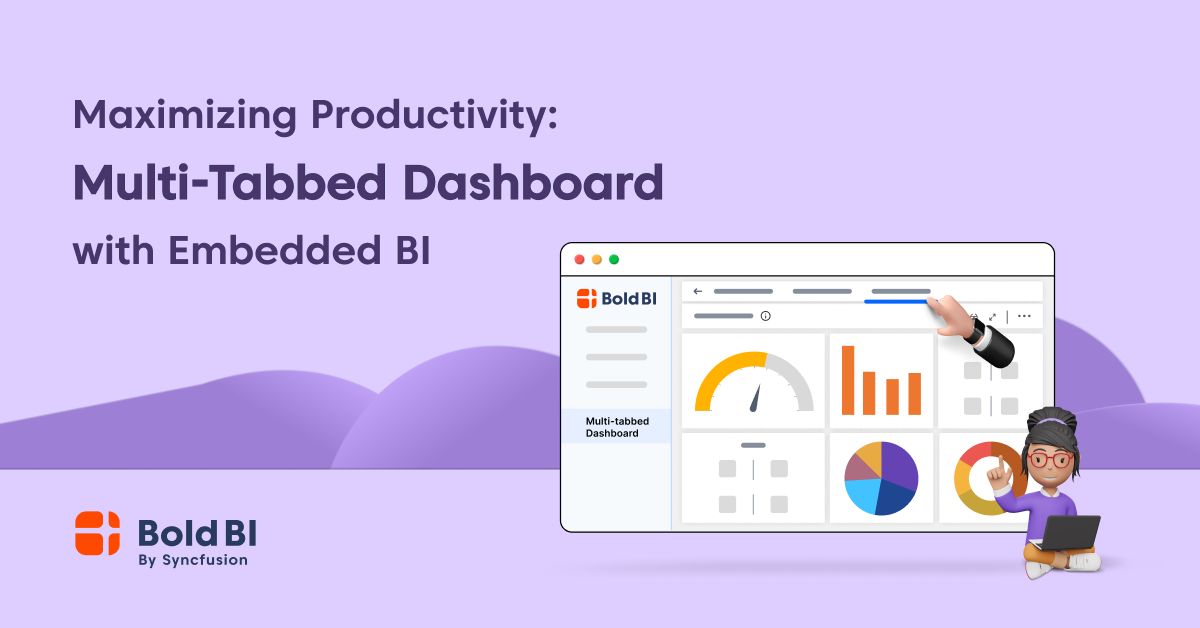 Maximizing Productivity:
Multi-Tabbed Dashboard
with Embedded BI

Bold BI

Multi-tabbed Dashboard

Bold BI
By Syncfusion